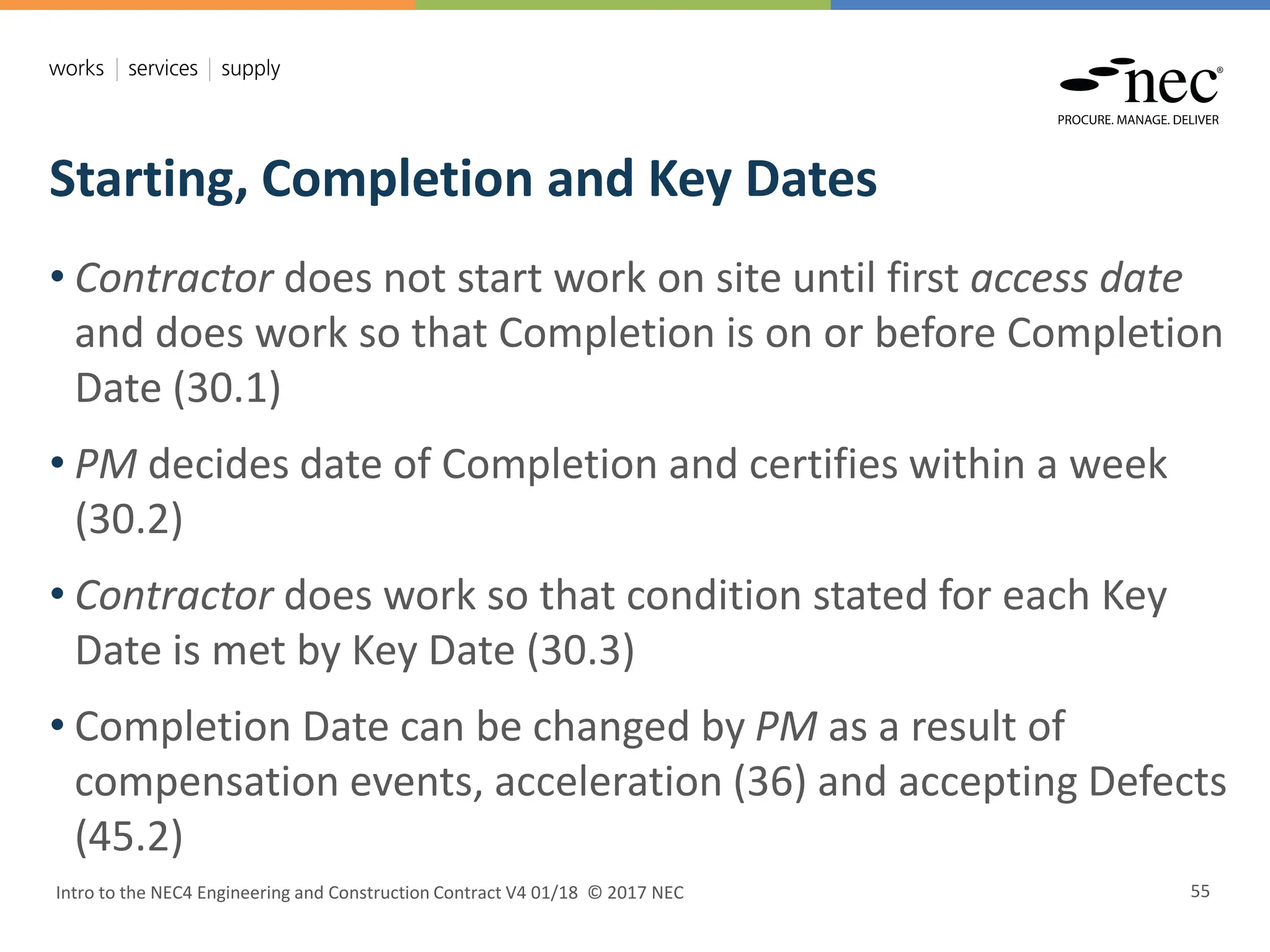 works | services | supply

nec®
PROCURE. MANAGE. DELIVER

Starting, Completion and Key Dates

• Contractor does not start work on site until first access date and does work so that Completion is on or before Completion Date (30.1)

• PM decides date of Completion and certifies within a week (30.2)

• Contractor does work so that condition stated for each Key Date is met by Key Date (30.3)

• Completion Date can be changed by PM as a result of compensation events, acceleration (36) and accepting Defects (45.2)

Intro to the NEC4 Engineering and Construction Contract V4 01/18 © 2017 NEC

55